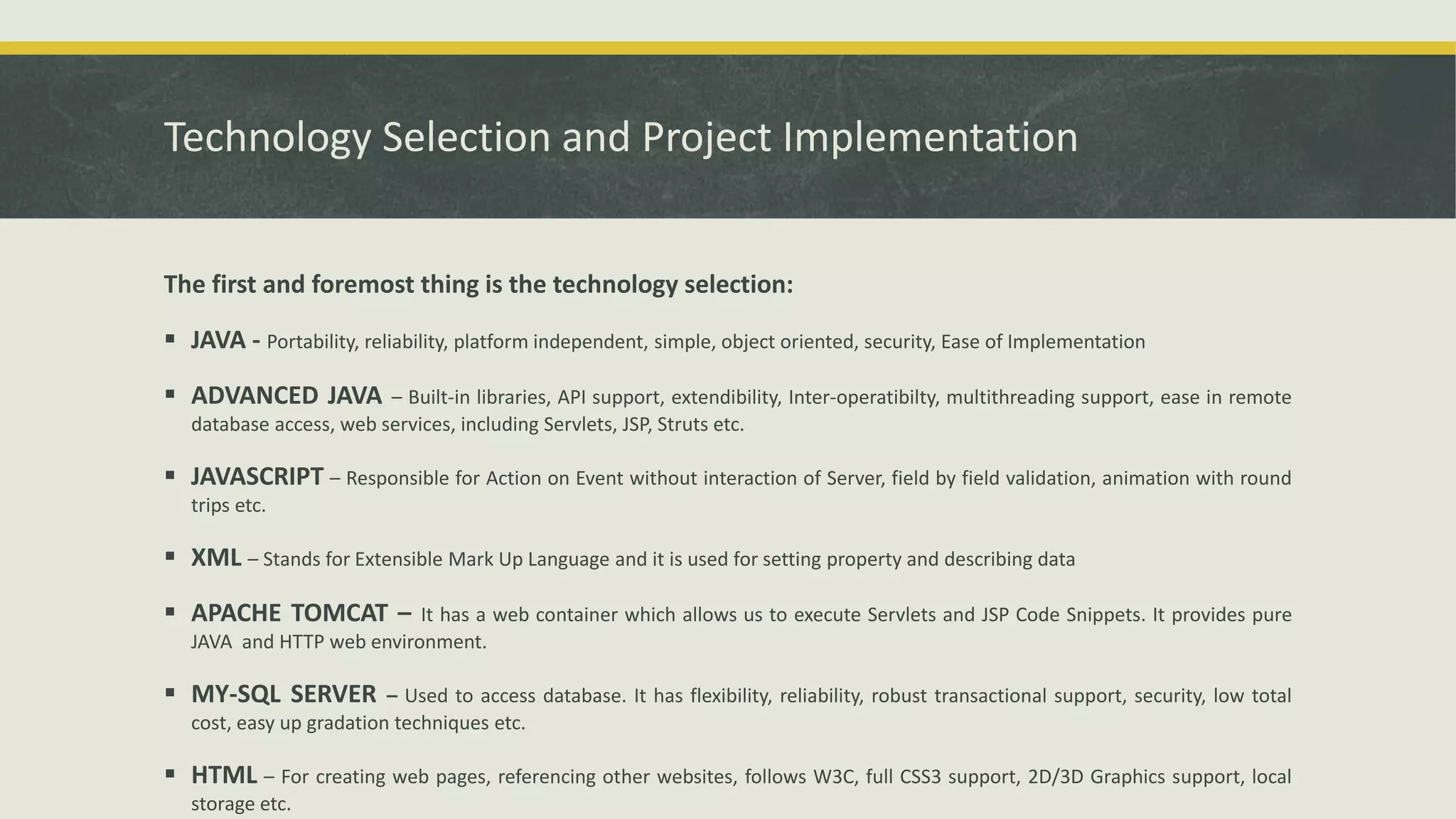 Technology Selection and Project Implementation

The first and foremost thing is the technology selection:

▪ JAVA - Portability, reliability, platform independent, simple, object oriented, security, Ease of Implementation

▪ ADVANCED JAVA – Built-in libraries, API support, extendibility, Inter-operatibilty, multithreading support, ease in remote database access, web services, including Servlets, JSP, Struts etc.

▪ JAVASCRIPT – Responsible for Action on Event without interaction of Server, field by field validation, animation with round trips etc.

▪ XML – Stands for Extensible Mark Up Language and it is used for setting property and describing data

▪ APACHE TOMCAT – It has a web container which allows us to execute Servlets and JSP Code Snippets. It provides pure JAVA and HTTP web environment.

▪ MY-SQL SERVER – Used to access database. It has flexibility, reliability, robust transactional support, security, low total cost, easy up gradation techniques etc.

▪ HTML – For creating web pages, referencing other websites, follows W3C, full CSS3 support, 2D/3D Graphics support, local storage etc.